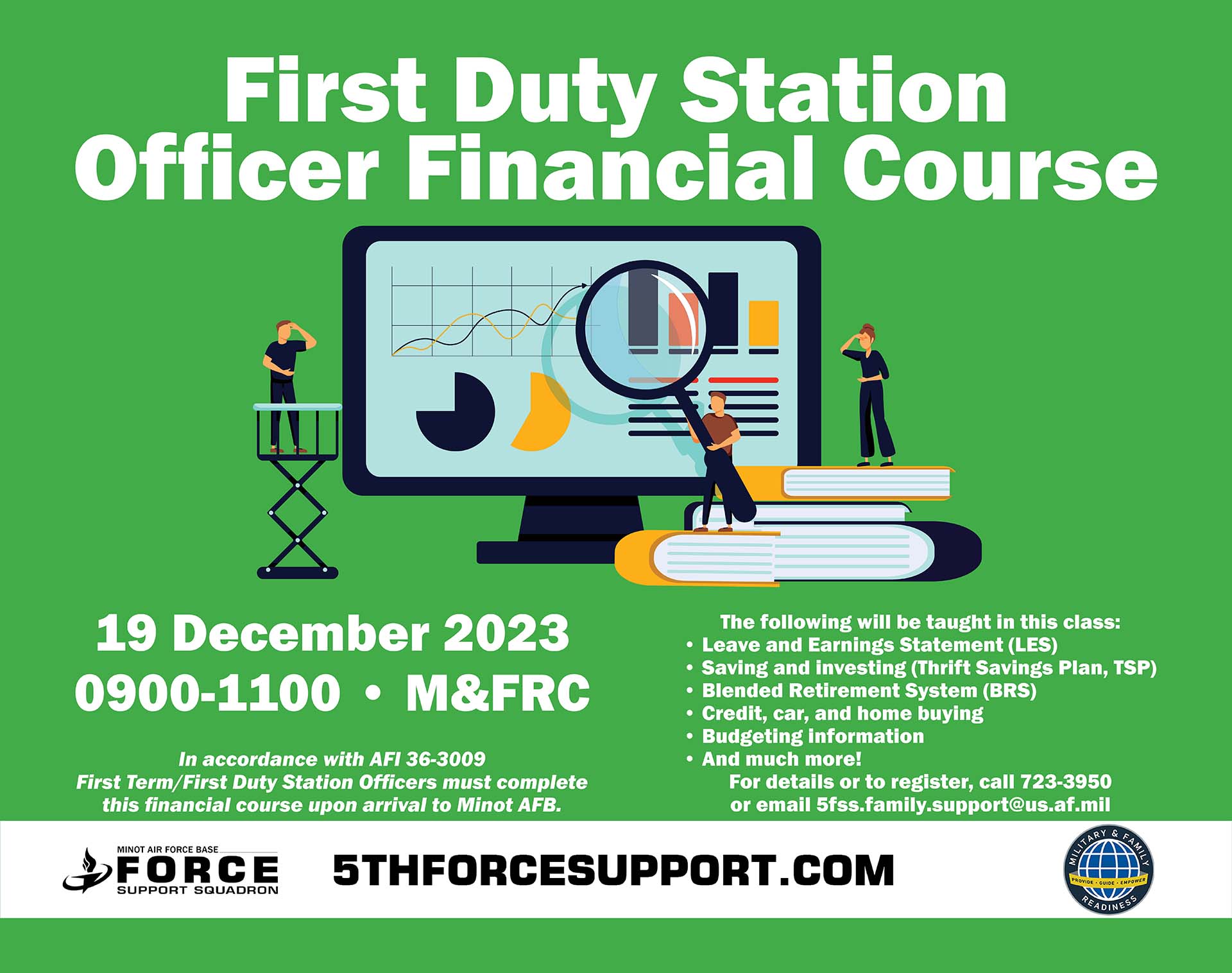 First Duty Station Officer Financial Course

19 December 2023
0900-1100 • M&FRC

In accordance with AFI 36-3009
First Term/First Duty Station Officers must complete this financial course upon arrival to Minot AFB.

The following will be taught in this class:
• Leave and Earnings Statement (LES)
• Saving and investing (Thrift Savings Plan, TSP)
• Blended Retirement System (BRS)
• Credit, car, and home buying
• Budgeting information
• And much more!
For details or to register, call 723-3950
or email 5fss.family.support@us.af.mil

MINOT AIR FORCE BASE
FORCE
SUPPORT SQUADRON

5THFORCESUPPORT.COM

MILITARY & FAMILY
PROVIDE · GUIDE · EMPOWER
READINESS